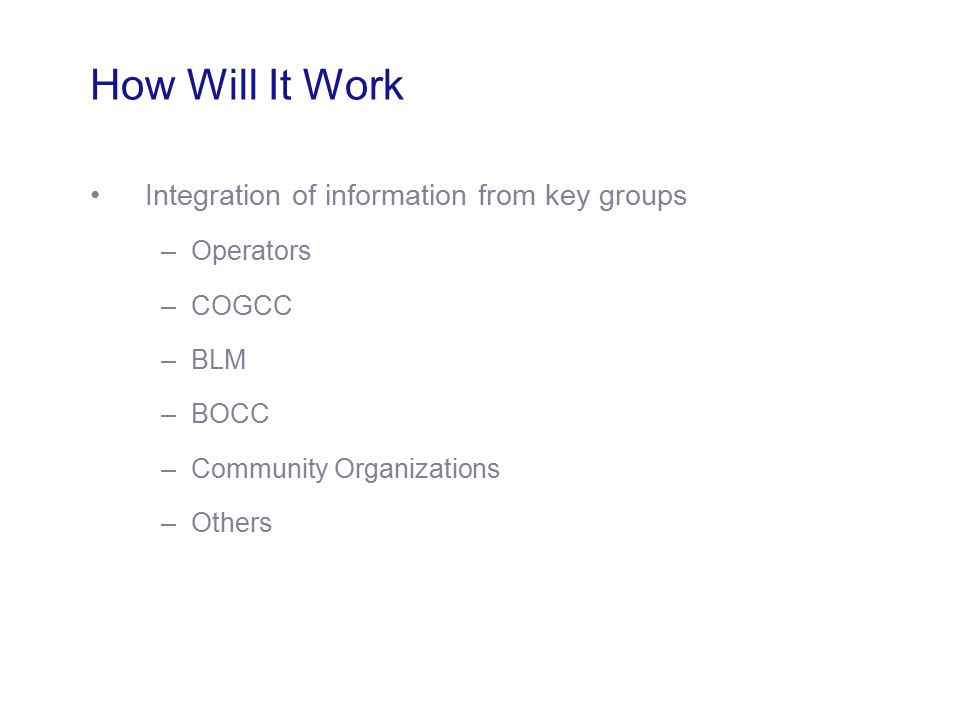 How Will It Work

• Integration of information from key groups
  – Operators
  – COGCC
  – BLM
  – BOCC
  – Community Organizations
  – Others